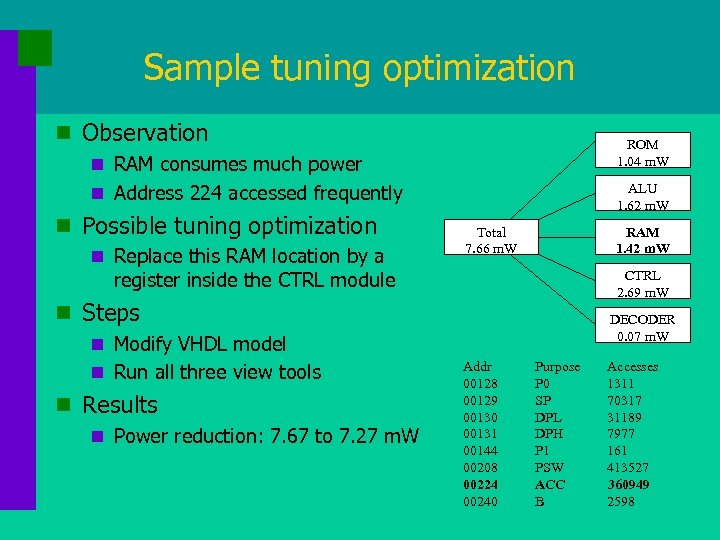 Sample tuning optimization

Observation
RAM consumes much power
Address 224 accessed frequently
Possible tuning optimization
Replace this RAM location by a register inside the CTRL module
Steps
Modify VHDL model
Run all three view tools
Results
Power reduction: 7.67 to 7.27 mW

Total
7.66 mW

ROM
1.04 mW

ALU
1.62 mW

RAM
1.42 mW

CTRL
2.69 mW

DECODER
0.07 mW

| Addr | Purpose | Accesses |
|---|---|---|
| 00128 | P0 | 1311 |
| 00129 | SP | 70317 |
| 00130 | DPL | 31189 |
| 00131 | DPH | 7977 |
| 00144 | P1 | 161 |
| 00208 | PSW | 413527 |
| 00224 | ACC | 360949 |
| 00240 | B | 2598 |